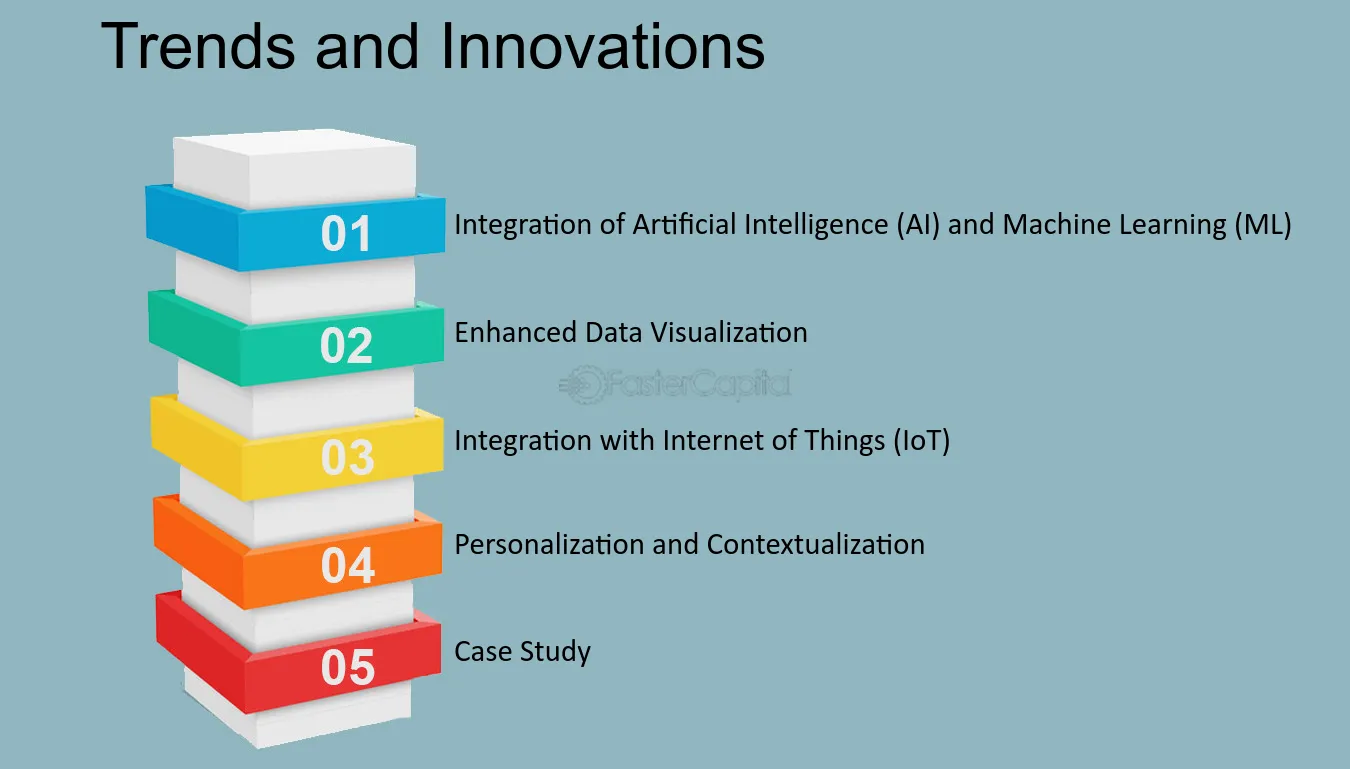 Trends and Innovations

01
Integration of Artificial Intelligence (AI) and Machine Learning (ML)

02
Enhanced Data Visualization

03
Integration with Internet of Things (IoT)

04
Personalization and Contextualization

05
Case Study

FasterCapital